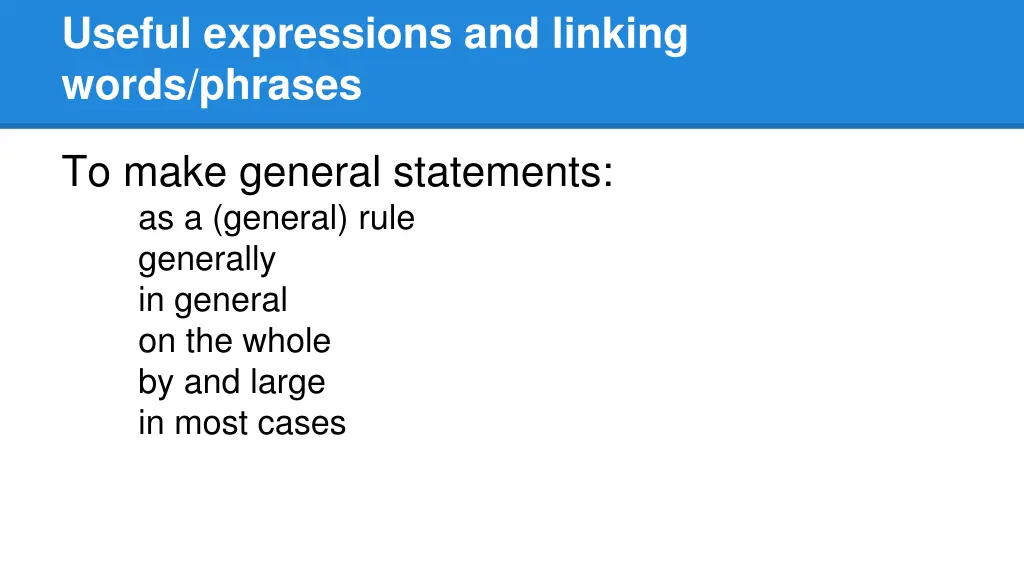 Useful expressions and linking words/phrases

To make general statements:
as a (general) rule
generally
in general
on the whole
by and large
in most cases